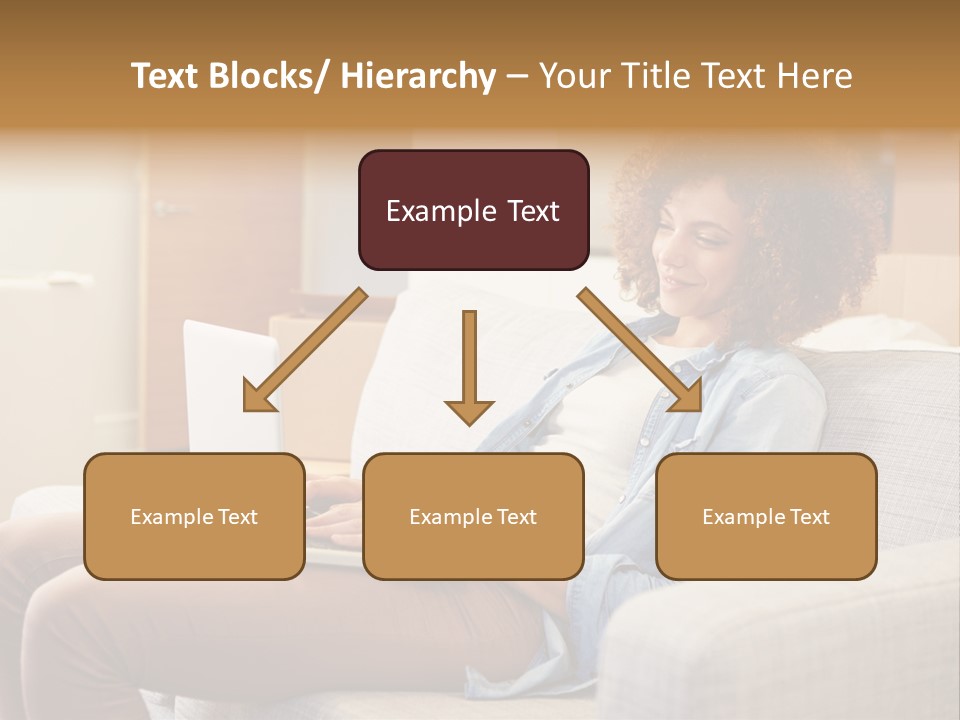 Text Blocks/ Hierarchy – Your Title Text Here

Example Text

Example Text

Example Text

Example Text